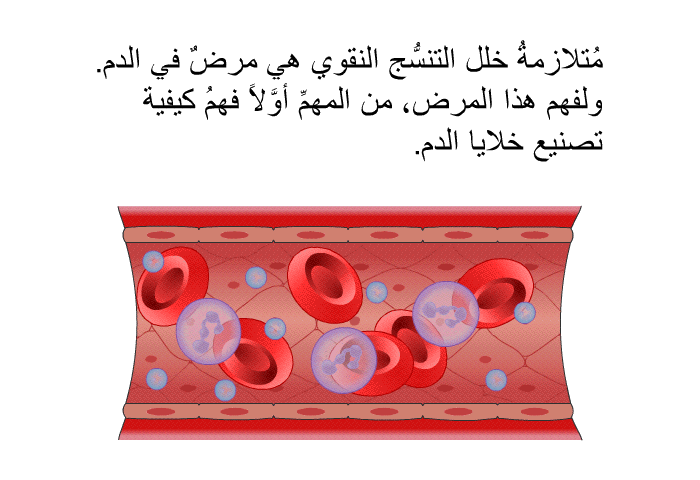 مُتلازمةُ خلل التنسُّج النقوي هي مرضٌ في الدم. ولفهم هذا المرض، من المهمِّ أوَّلاً فهمُ كيفية تصنيع خلايا الدم.